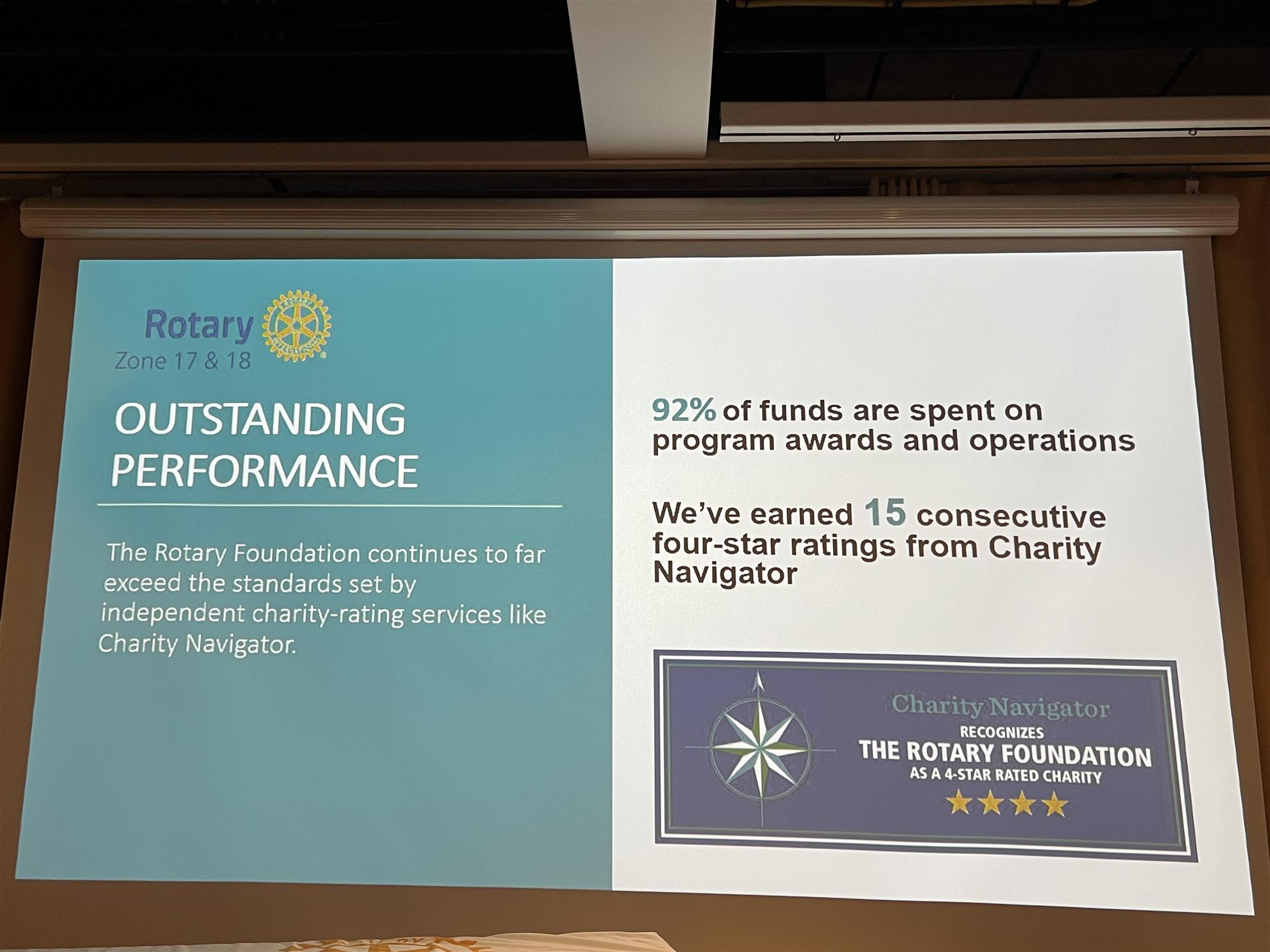 Rotary
Zone 17 & 18

OUTSTANDING PERFORMANCE

The Rotary Foundation continues to far exceed the standards set by independent charity-rating services like Charity Navigator.

92% of funds are spent on program awards and operations

We've earned 15 consecutive four-star ratings from Charity Navigator

Charity Navigator
RECOGNIZES
THE ROTARY FOUNDATION
AS A 4-STAR RATED CHARITY